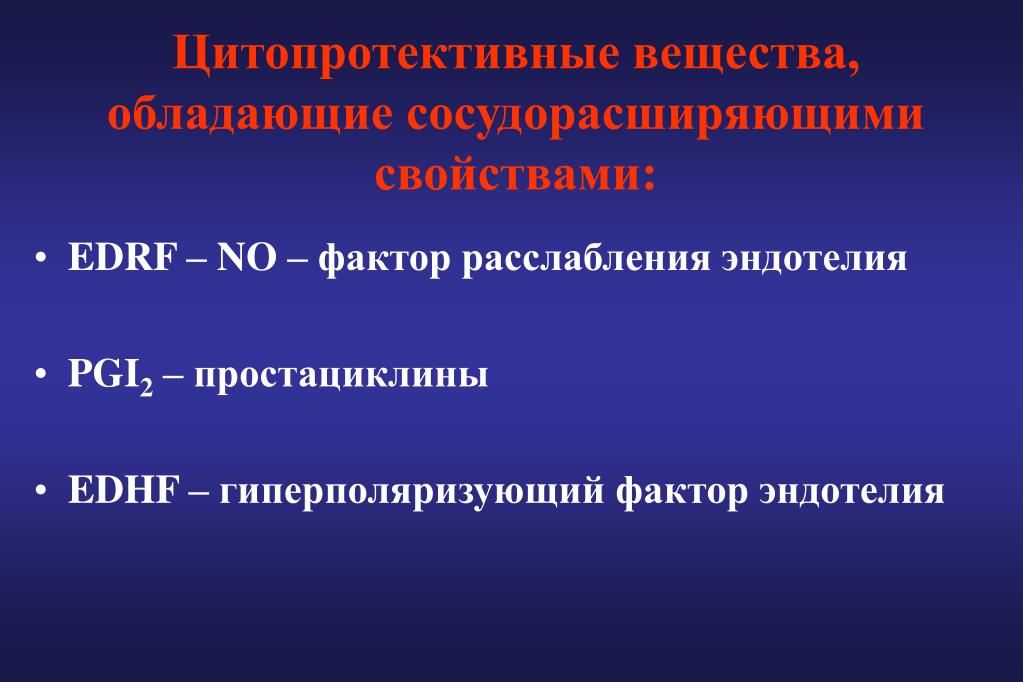 Цитопротективные вещества, обладающие сосудорасширяющими свойствами:

• EDRF – NO – фактор расслабления эндотелия

• $PGI_2$ – простациклины

• EDHF – гиперполяризующий фактор эндотелия